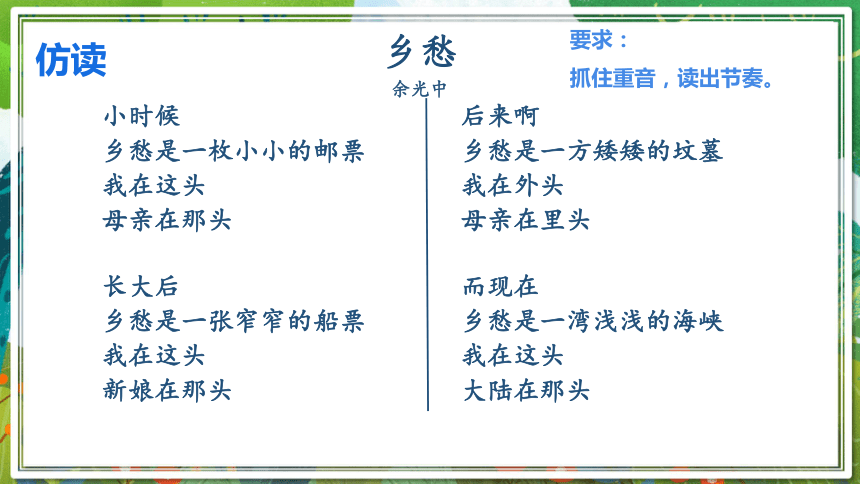 仿读

乡愁

余光中

要求：
抓住重音，读出节奏。

小时候
乡愁是一枚小小的邮票
我在这头
母亲在那头

长大后
乡愁是一张窄窄的船票
我在这头
新娘在那头

后来啊
乡愁是一方矮矮的坟墓
我在外头
母亲在里头

而现在
乡愁是一湾浅浅的海峡
我在这头
大陆在那头